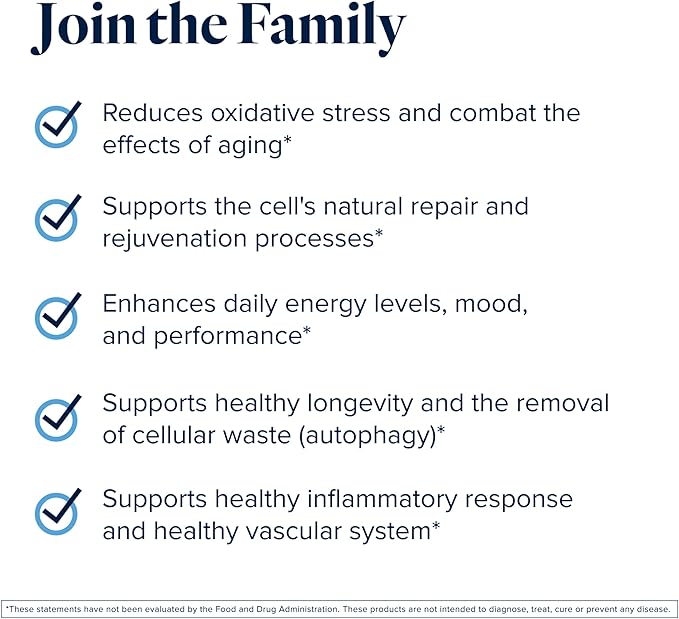 Join the Family

Reduces oxidative stress and combat the effects of aging*

Supports the cell's natural repair and rejuvenation processes*

Enhances daily energy levels, mood, and performance*

Supports healthy longevity and the removal of cellular waste (autophagy)*

Supports healthy inflammatory response and healthy vascular system*

*These statements have not been evaluated by the Food and Drug Administration. These products are not intended to diagnose, treat, cure or prevent any disease.